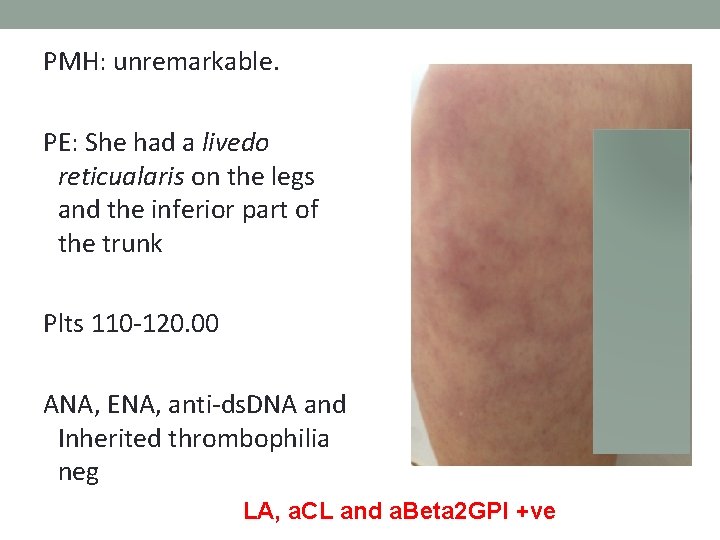 PMH: unremarkable.

PE: She had a livedo reticualaris on the legs and the inferior part of the trunk

Plts 110-120.00

ANA, ENA, anti-dsDNA and Inherited thrombophilia neg

LA, aCL and aBeta2GPI +ve